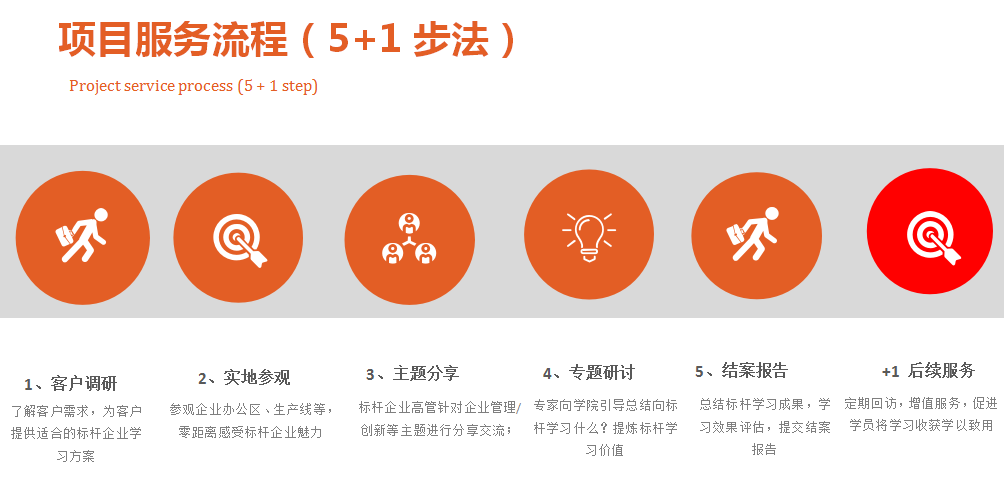 项目服务流程（5+1 步法）

Project service process (5 + 1 step)

1、客户调研
了解客户需求，为客户提供适合的标杆企业学习方案

2、实地参观
参观企业办公区、生产线等，零距离感受标杆企业魅力

3、主题分享
标杆企业高管针对企业管理/创新等主题进行分享交流；

4、专题研讨
专家向学院引导总结向标杆学习什么？提炼标杆学习价值

5、结案报告
总结标杆学习成果，学习效果评估，提交结案报告

+1 后续服务
定期回访，增值服务，促进学员将学习收获学以致用